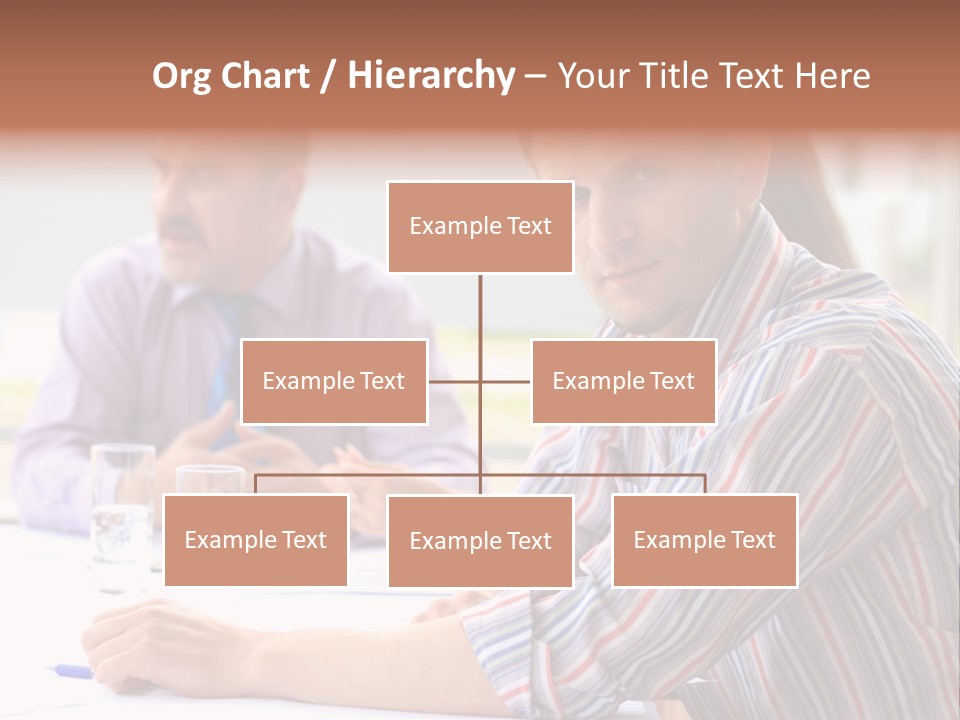 Org Chart / Hierarchy – Your Title Text Here

Example Text

Example Text

Example Text

Example Text

Example Text

Example Text